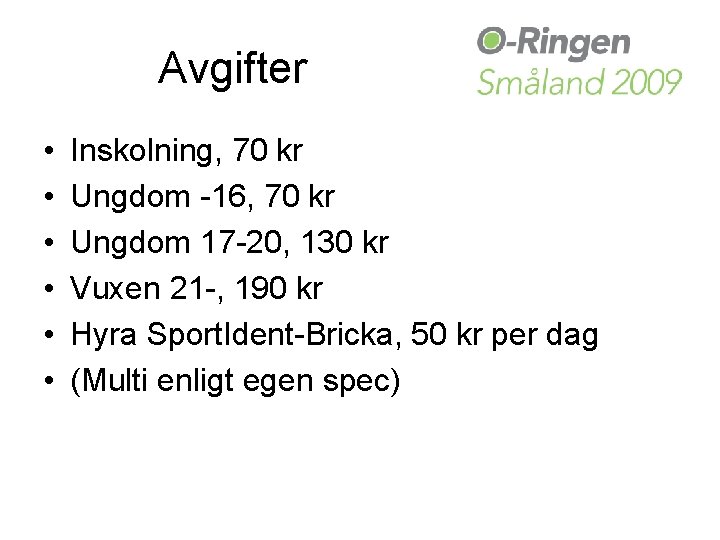 Avgifter

O-Ringen
Småland 2009

• Inskolning, 70 kr
• Ungdom -16, 70 kr
• Ungdom 17-20, 130 kr
• Vuxen 21-, 190 kr
• Hyra SportIdent-Bricka, 50 kr per dag
• (Multi enligt egen spec)